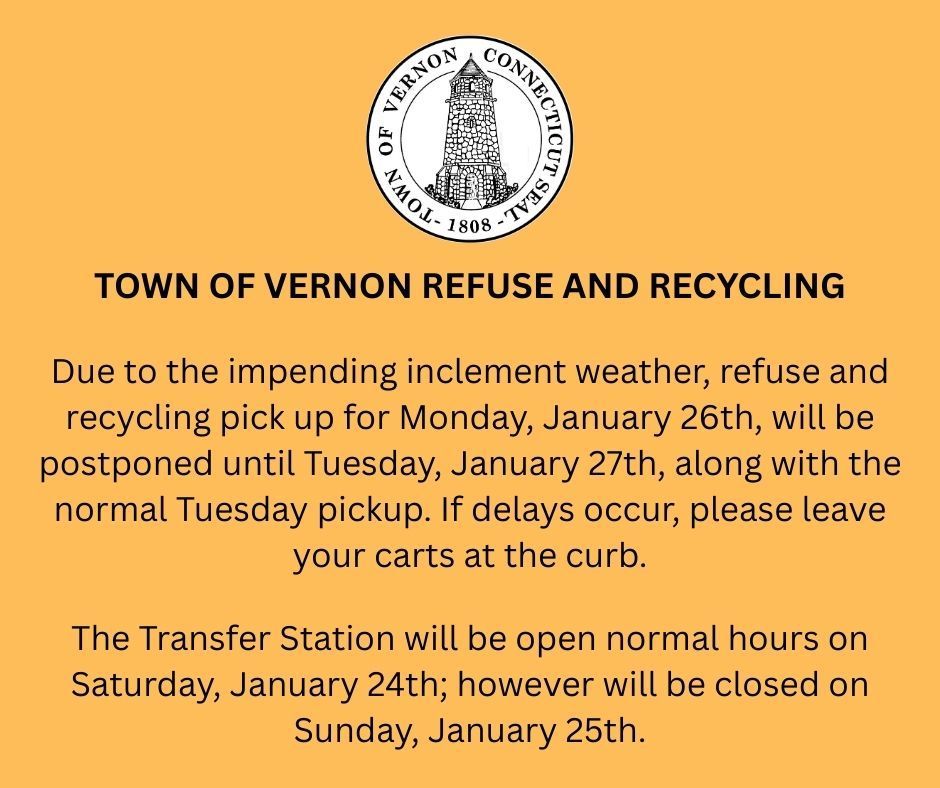 TOWN OF VERNON CONNECTICUT SEAL
- 1808 -

TOWN OF VERNON REFUSE AND RECYCLING

Due to the impending inclement weather, refuse and recycling pick up for Monday, January 26th, will be postponed until Tuesday, January 27th, along with the normal Tuesday pickup. If delays occur, please leave your carts at the curb.

The Transfer Station will be open normal hours on Saturday, January 24th; however will be closed on Sunday, January 25th.